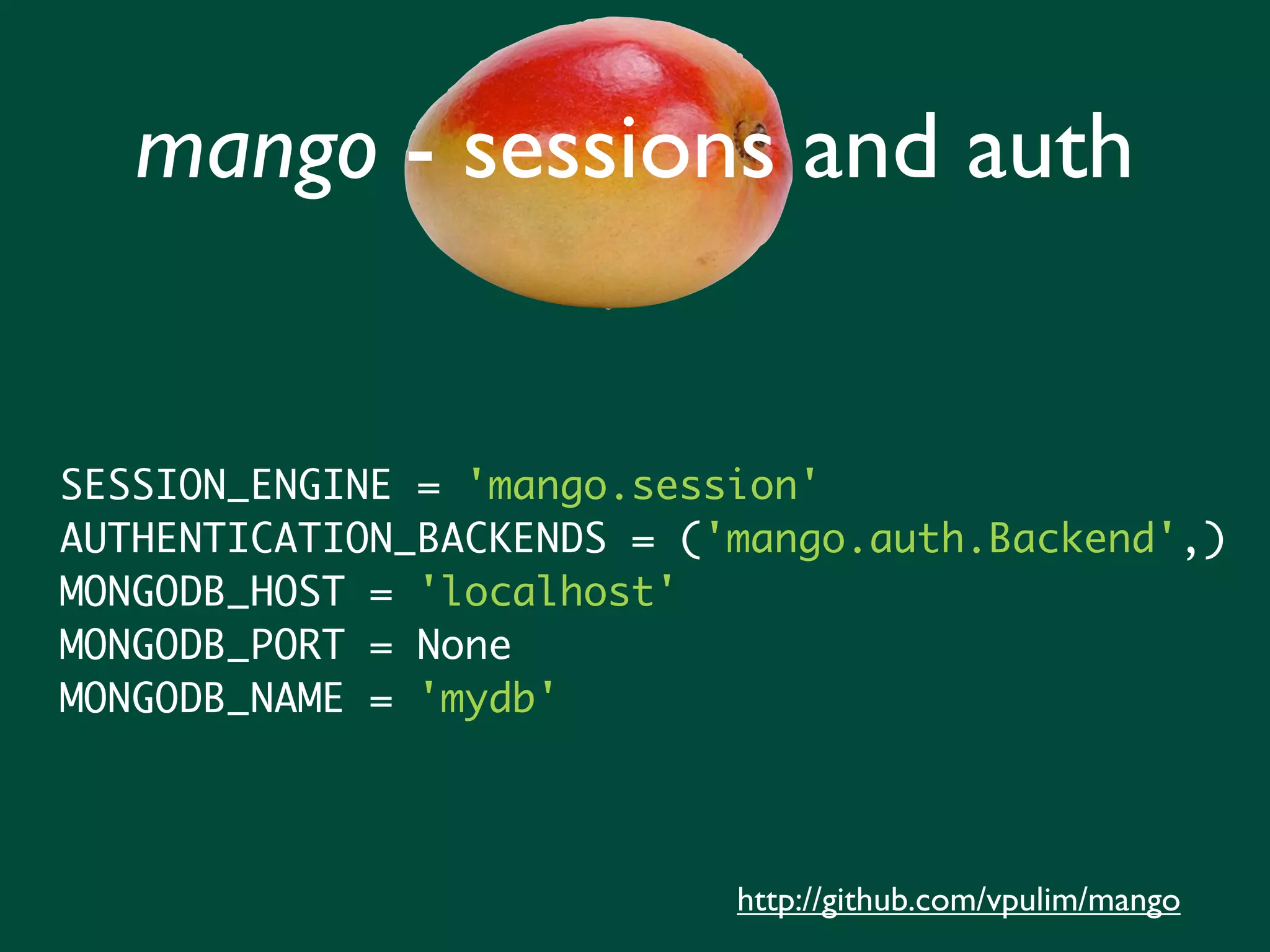 mango - sessions and auth

SESSION_ENGINE = 'mango.session'
AUTHENTICATION_BACKENDS = ('mango.auth.Backend',)
MONGODB_HOST = 'localhost'
MONGODB_PORT = None
MONGODB_NAME = 'mydb'

http://github.com/vpulim/mango